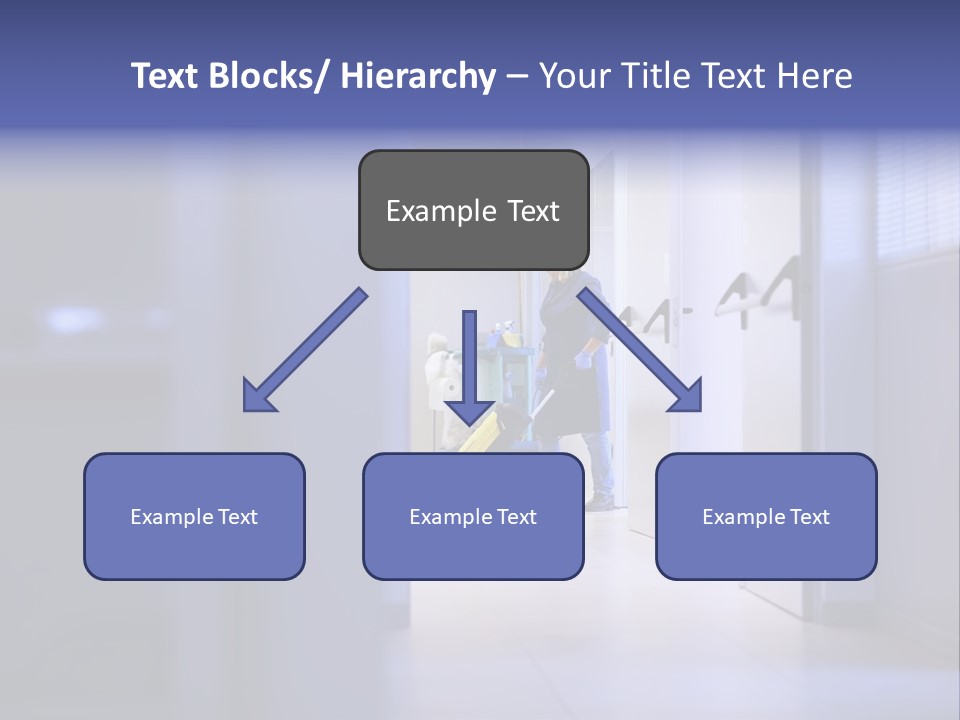 Text Blocks/ Hierarchy – Your Title Text Here

Example Text

Example Text

Example Text

Example Text